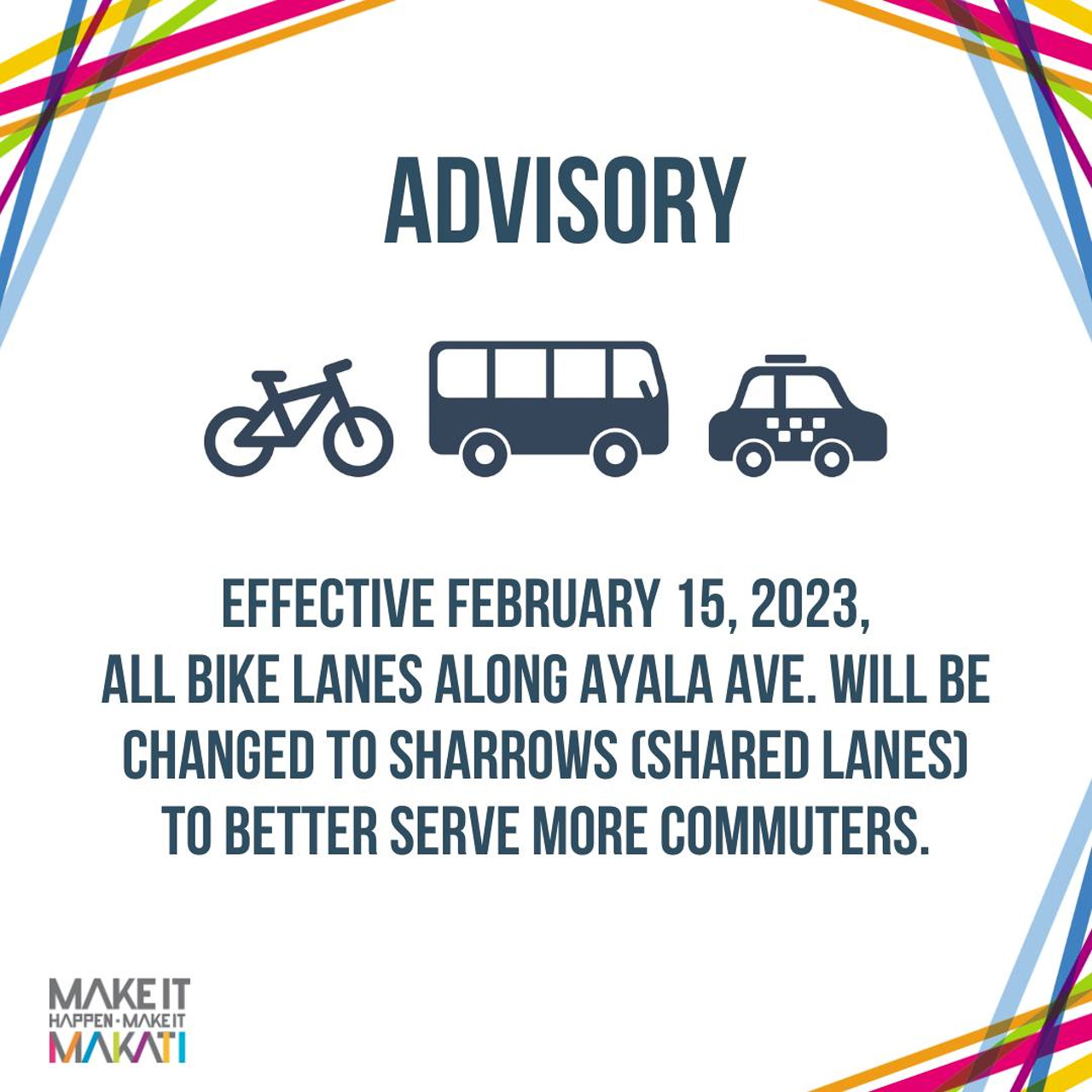 ADVISORY

EFFECTIVE FEBRUARY 15, 2023, ALL BIKE LANES ALONG AYALA AVE. WILL BE CHANGED TO SHARROWS (SHARED LANES) TO BETTER SERVE MORE COMMUTERS.

MAKE IT HAPPEN · MAKE IT MAKATI